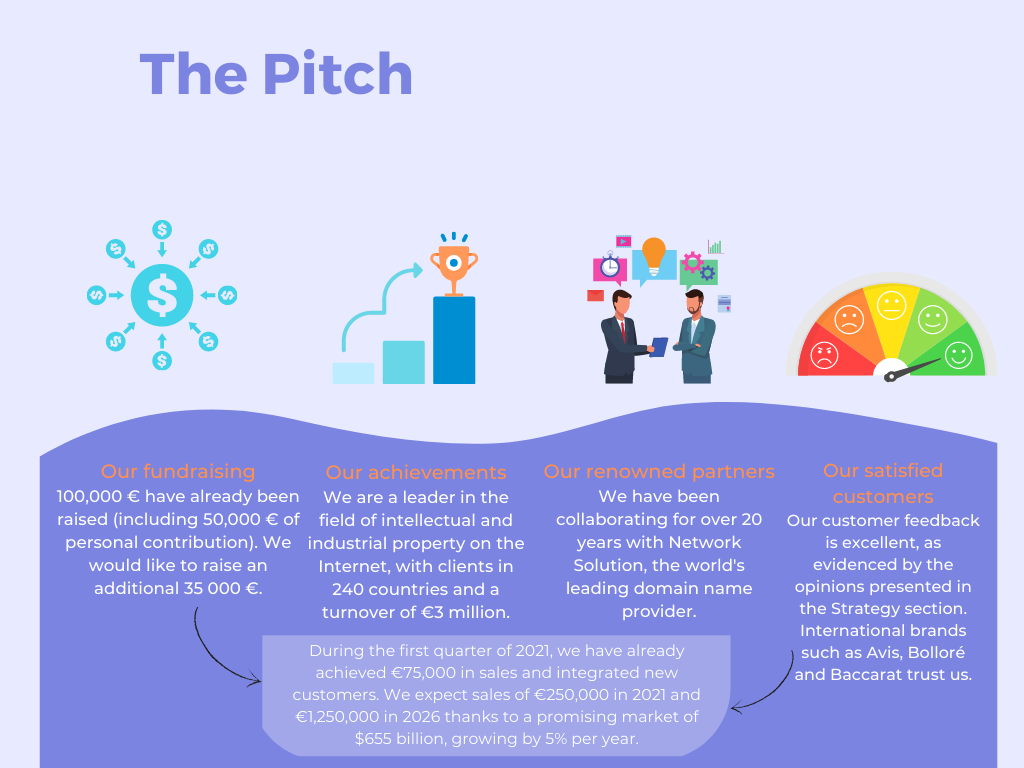 The Pitch

Our fundraising
100,000 € have already been raised (including 50,000 € of personal contribution). We would like to raise an additional 35 000 €.

Our achievements
We are a leader in the field of intellectual and industrial property on the Internet, with clients in 240 countries and a turnover of €3 million.

Our renowned partners
We have been collaborating for over 20 years with Network Solution, the world's leading domain name provider.

Our satisfied customers
Our customer feedback is excellent, as evidenced by the opinions presented in the Strategy section. International brands such as Avis, Bolloré and Baccarat trust us.

During the first quarter of 2021, we have already achieved €75,000 in sales and integrated new customers. We expect sales of €250,000 in 2021 and €1,250,000 in 2026 thanks to a promising market of $655 billion, growing by 5% per year.